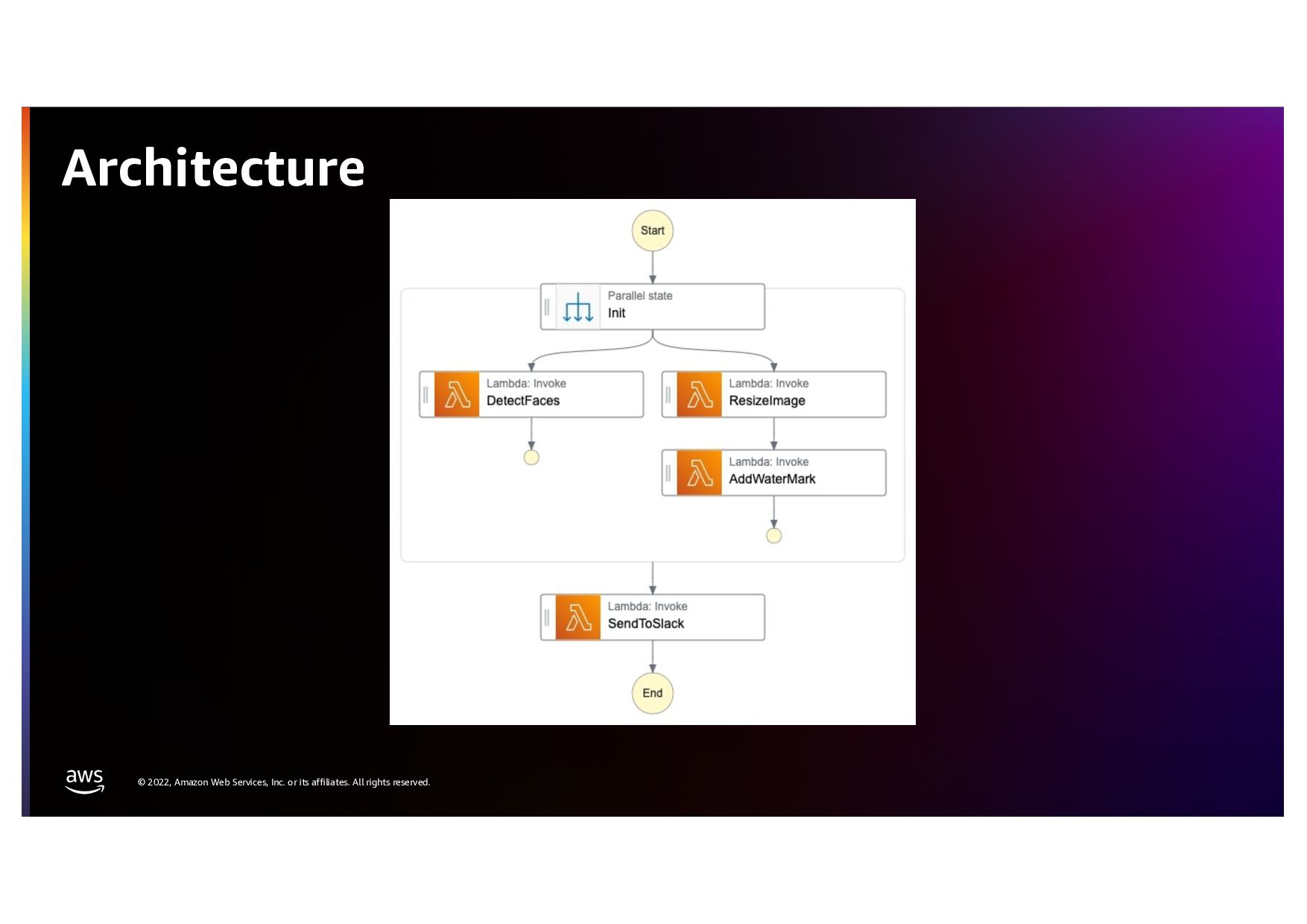 Architecture

Start

Parallel state
Init

Lambda: Invoke
DetectFaces

Lambda: Invoke
ResizeImage

Lambda: Invoke
AddWaterMark

Lambda: Invoke
SendToSlack

End

aws

© 2022, Amazon Web Services, Inc. or its affiliates. All rights reserved.